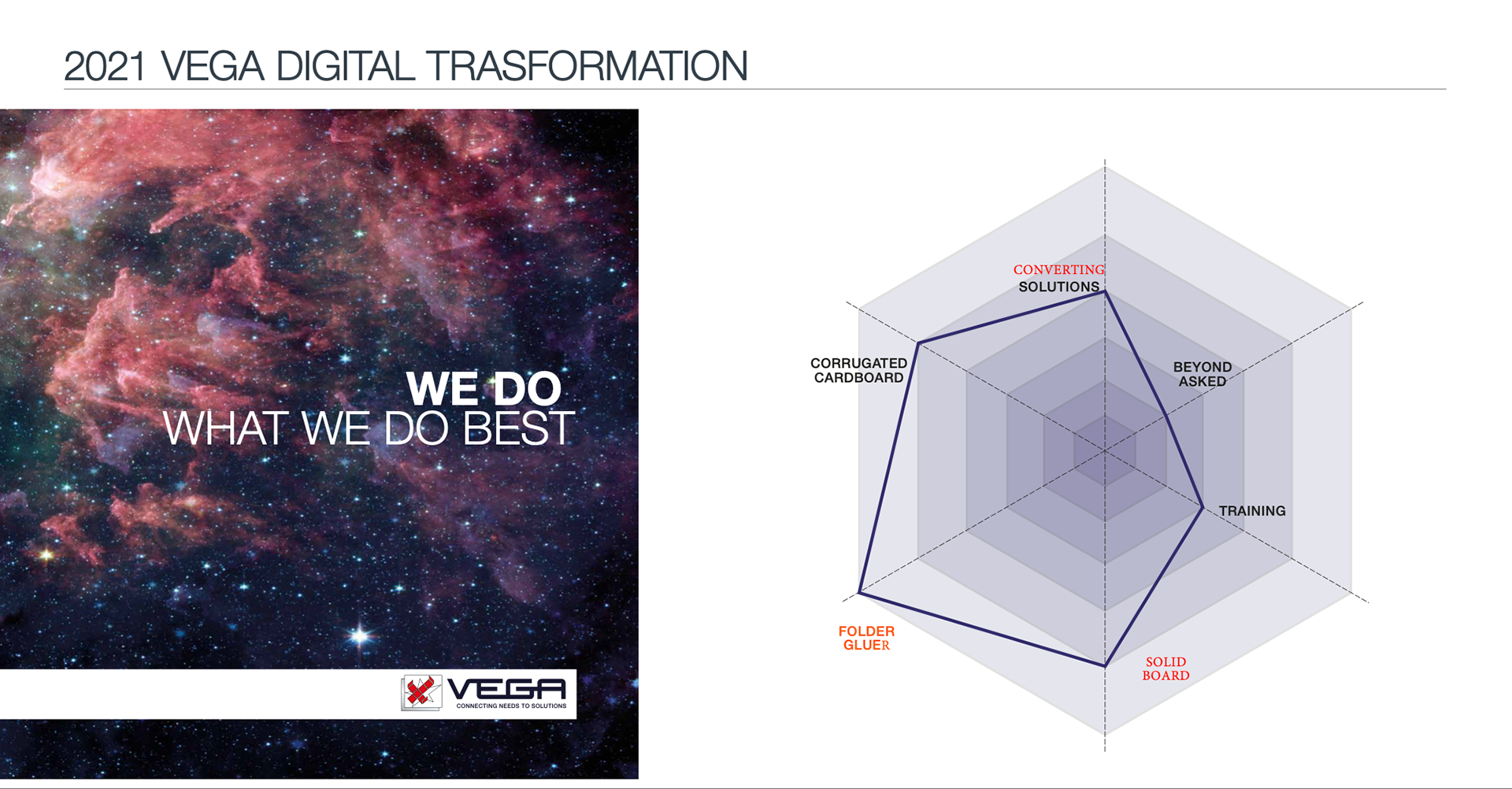 2021 VEGA DIGITAL TRASFORMATION

WE DO
WHAT WE DO BEST

VEGA
CONNECTING NEEDS TO SOLUTIONS

CONVERTING SOLUTIONS

BEYOND ASKED

TRAINING

SOLID BOARD

FOLDER GLUER

CORRUGATED CARDBOARD